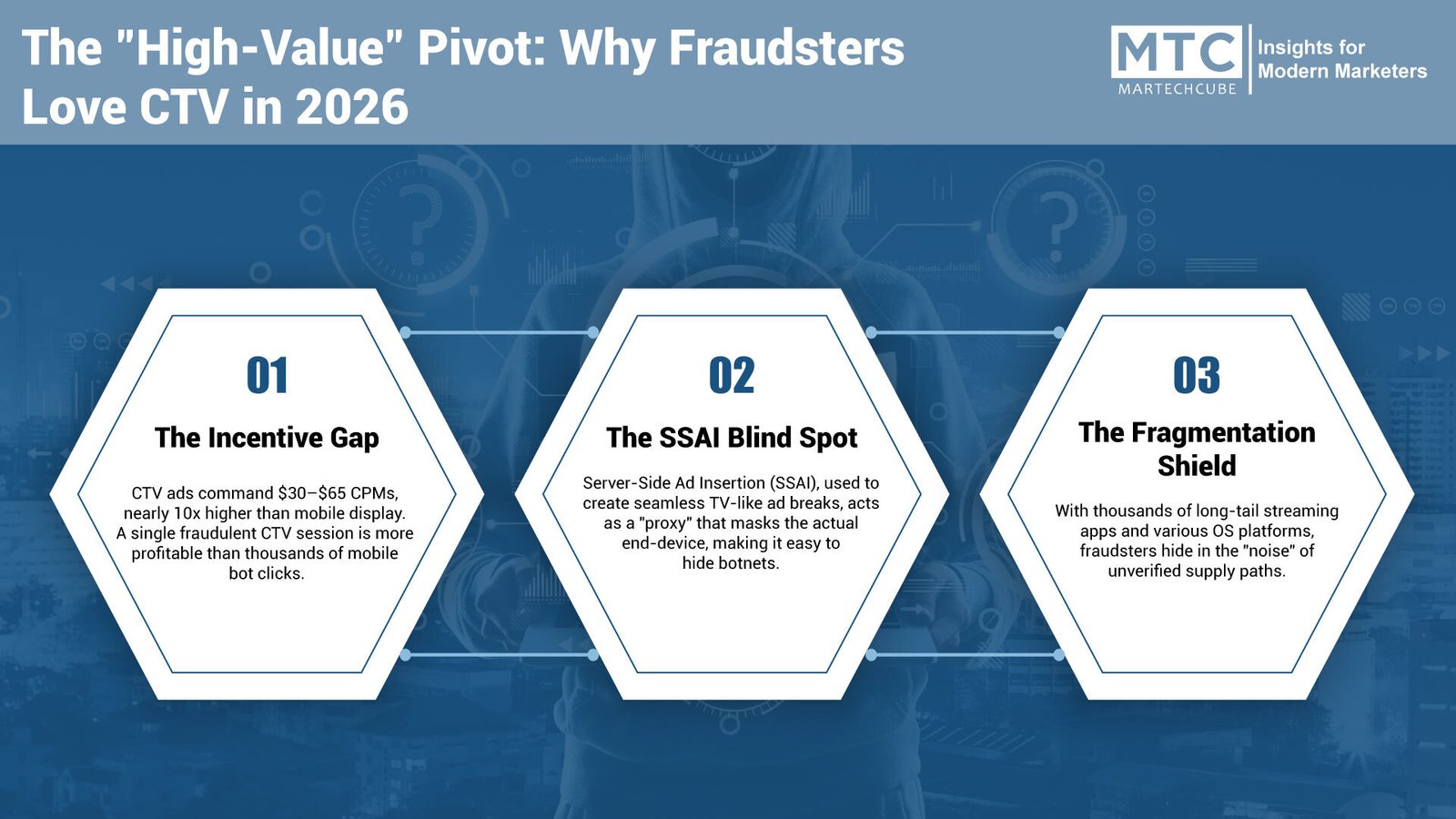 The "High-Value" Pivot: Why Fraudsters Love CTV in 2026

MTC
MARTECHCUBE
Insights for Modern Marketers

01
The Incentive Gap
CTV ads command \$30–\$65 CPMs, nearly 10x higher than mobile display. A single fraudulent CTV session is more profitable than thousands of mobile bot clicks.

02
The SSAI Blind Spot
Server-Side Ad Insertion (SSAI), used to create seamless TV-like ad breaks, acts as a "proxy" that masks the actual end-device, making it easy to hide botnets.

03
The Fragmentation Shield
With thousands of long-tail streaming apps and various OS platforms, fraudsters hide in the "noise" of unverified supply paths.